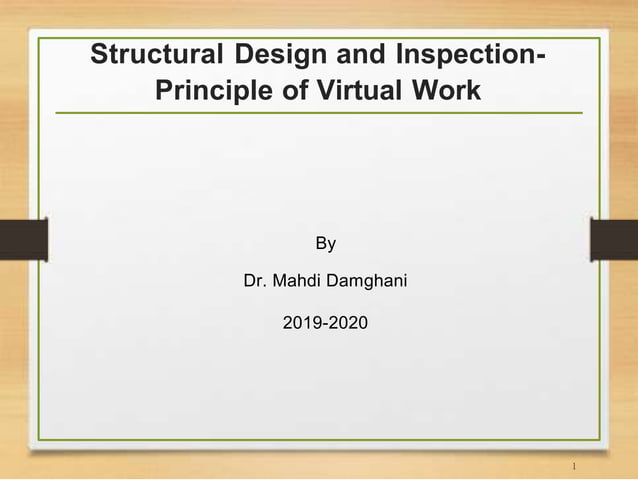 Structural Design and Inspection-Principle of Virtual Work

By

Dr. Mahdi Damghani

2019-2020

1